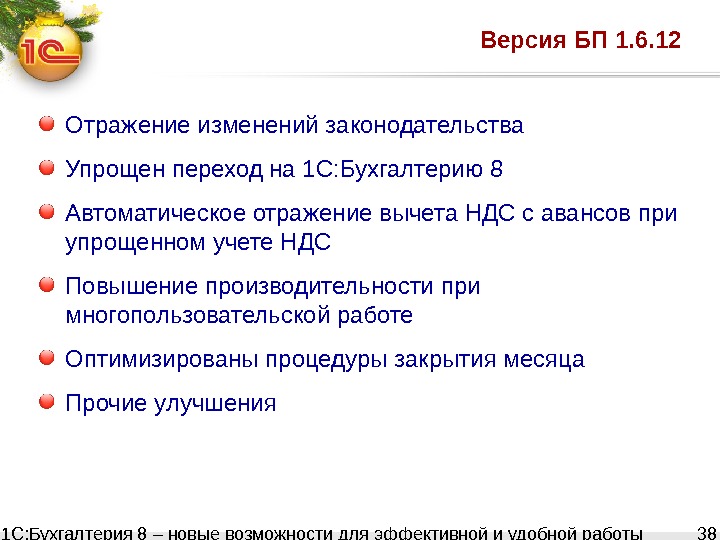 1С

Версия БП 1.6.12

Отражение изменений законодательства

Упрощен переход на 1С:Бухгалтерию 8

Автоматическое отражение вычета НДС с авансов при упрощенном учете НДС

Повышение производительности при многопользовательской работе

Оптимизированы процедуры закрытия месяца

Прочие улучшения

1С:Бухгалтерия 8 – новые возможности для эффективной и удобной работы 38